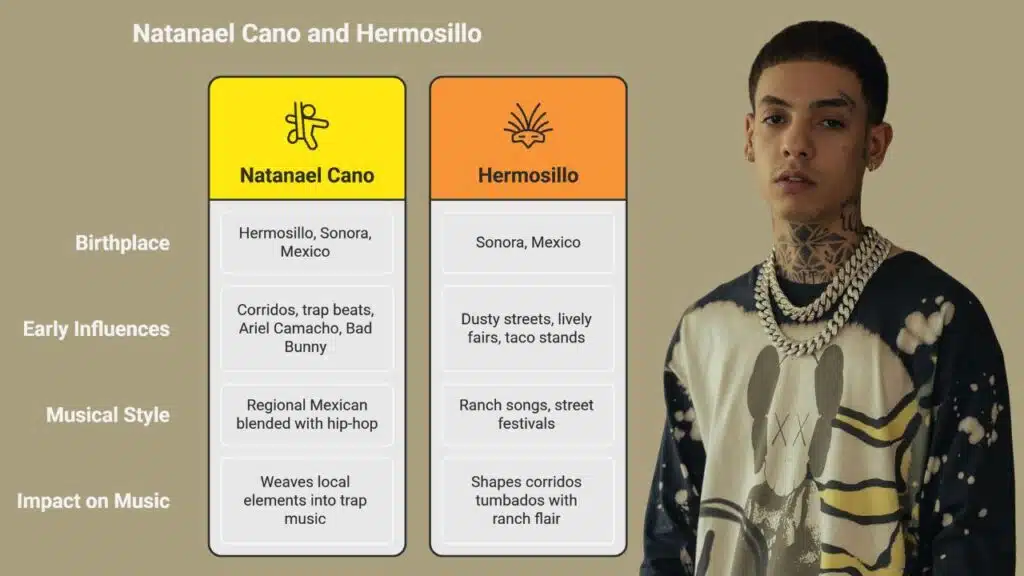 Natanael Cano and Hermosillo

| | Natanael Cano | Hermosillo |
|---|---|---|
| Birthplace | Hermosillo, Sonora, Mexico | Sonora, Mexico |
| Early Influences | Corridos, trap beats, Ariel Camacho, Bad Bunny | Dusty streets, lively fairs, taco stands |
| Musical Style | Regional Mexican blended with hip-hop | Ranch songs, street festivals |
| Impact on Music | Weaves local elements into trap music | Shapes corridos tumbados with ranch flair |